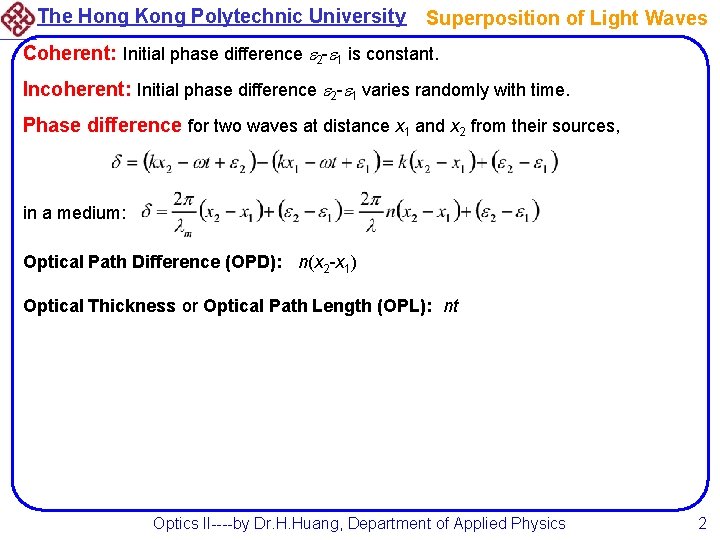 The Hong Kong Polytechnic University

Superposition of Light Waves

Coherent: Initial phase difference $\varepsilon_2$-$\varepsilon_1$ is constant.

Incoherent: Initial phase difference $\varepsilon_2$-$\varepsilon_1$ varies randomly with time.

Phase difference for two waves at distance $x_1$ and $x_2$ from their sources,

$\delta = (kx_2 - \omega t + \varepsilon_2) - (kx_1 - \omega t + \varepsilon_1) = k(x_2 - x_1) + (\varepsilon_2 - \varepsilon_1)$

in a medium: $\delta = \frac{2\pi}{\lambda_m}(x_2 - x_1) + (\varepsilon_2 - \varepsilon_1) = \frac{2\pi}{\lambda}n(x_2 - x_1) + (\varepsilon_2 - \varepsilon_1)$

Optical Path Difference (OPD): $n(x_2$-$x_1)$

Optical Thickness or Optical Path Length (OPL): $nt$

Optics II----by Dr.H.Huang, Department of Applied Physics

2